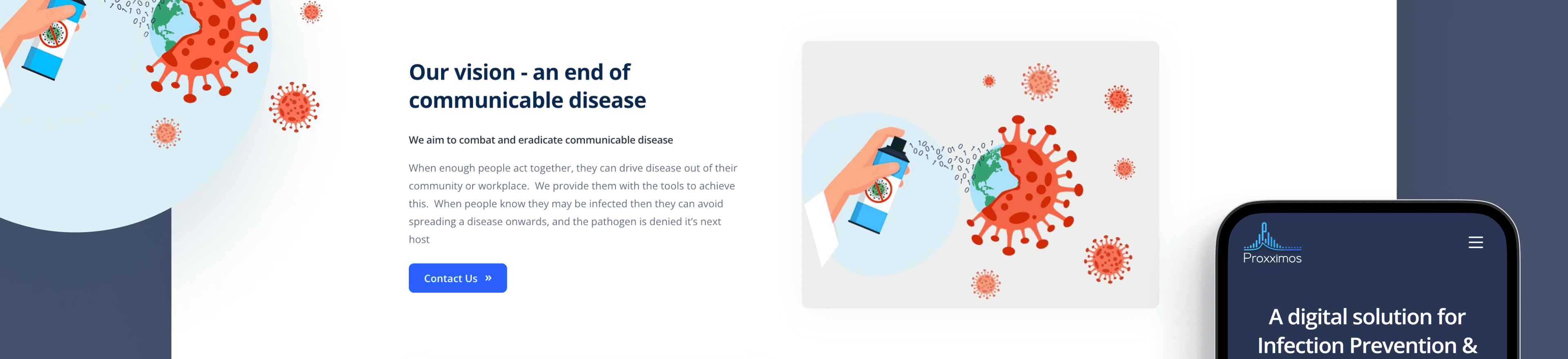 Our vision - an end of communicable disease

We aim to combat and eradicate communicable disease

When enough people act together, they can drive disease out of their community or workplace. We provide them with the tools to achieve this. When people know they may be infected then they can avoid spreading a disease onwards, and the pathogen is denied it's next host

Contact Us »

Proxximos

A digital solution for Infection Prevention &